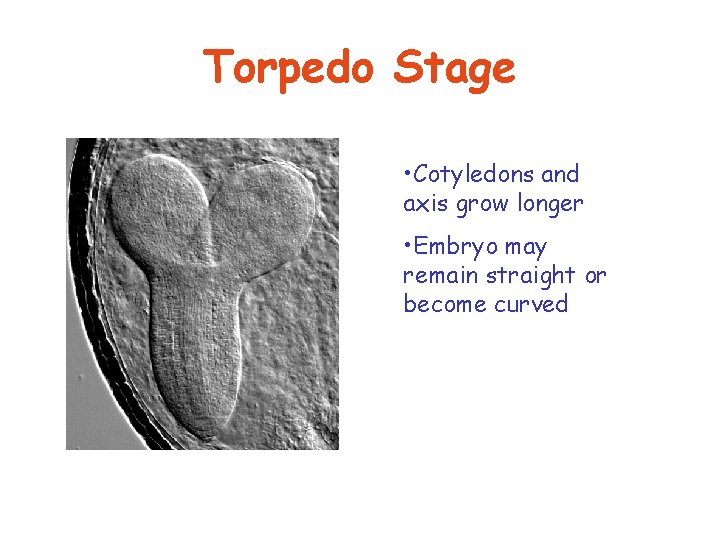 Torpedo Stage

•Cotyledons and axis grow longer

•Embryo may remain straight or become curved